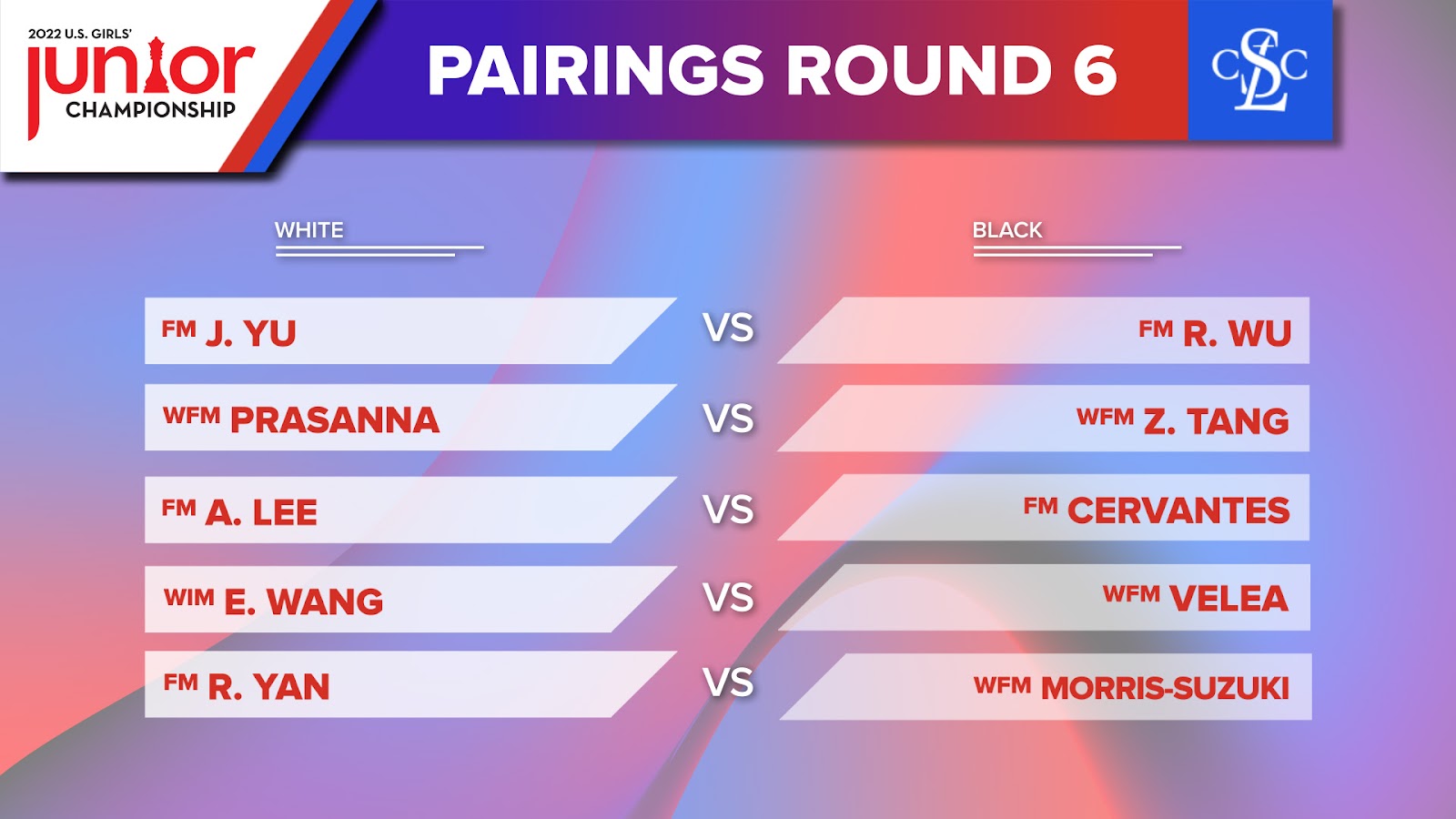 2022 U.S. GIRLS' junior CHAMPIONSHIP

PAIRINGS ROUND 6

CSLC

| WHITE | | BLACK |
|---|---|---|
| FM J. YU | VS | FM R. WU |
| WFM PRASANNA | VS | WFM Z. TANG |
| FM A. LEE | VS | FM CERVANTES |
| WIM E. WANG | VS | WFM VELEA |
| FM R. YAN | VS | WFM MORRIS-SUZUKI |